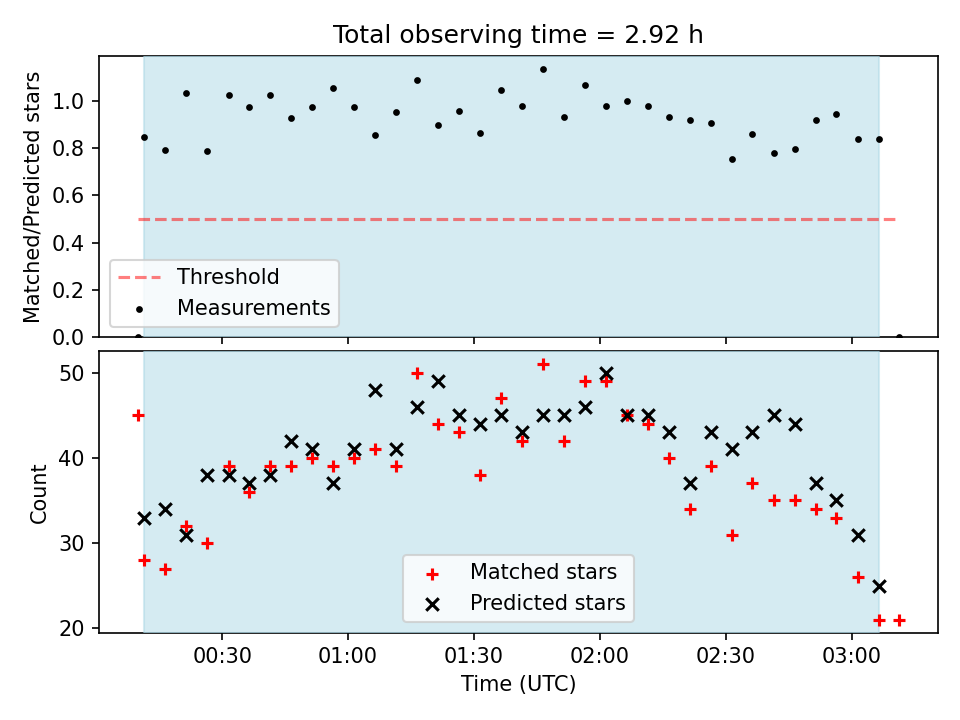 Total observing time = 2.92 h

Matched/Predicted stars

1.0
0.8
0.6
0.4
0.2
0.0

Threshold
Measurements

Count

50
40
30
20

Matched stars
Predicted stars

00:30
01:00
01:30
02:00
02:30
03:00

Time (UTC)